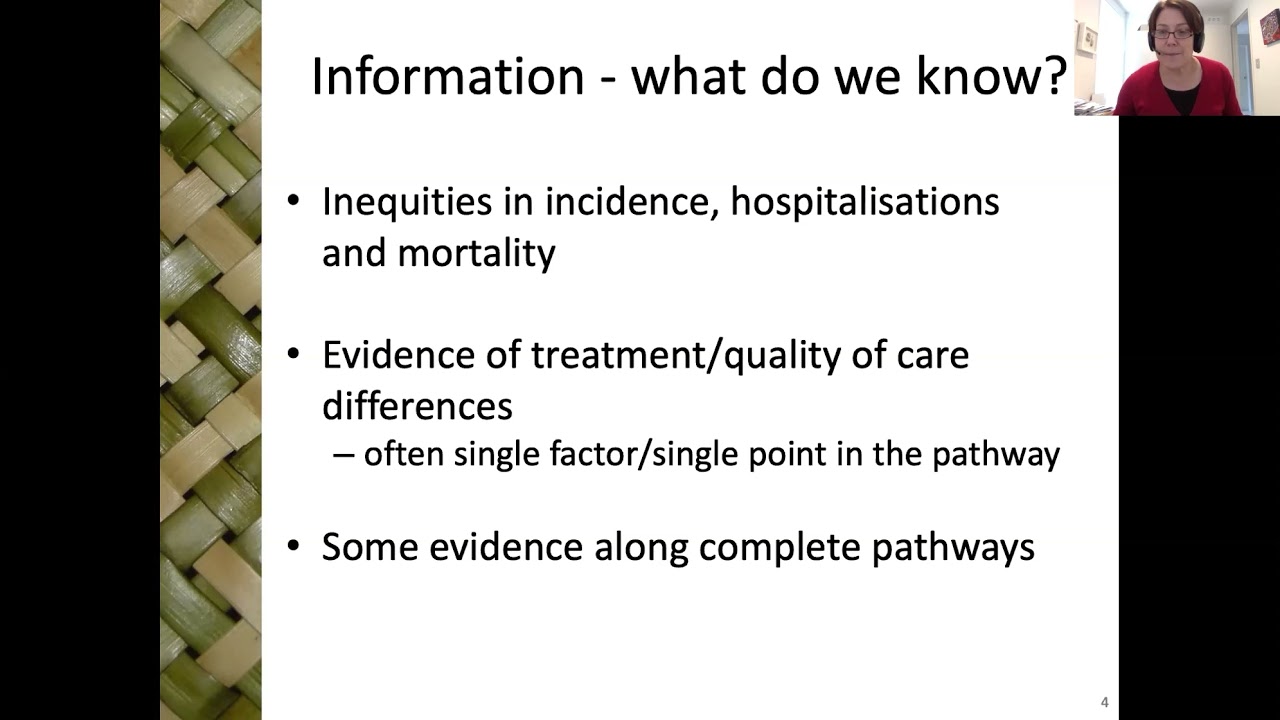 Information - what do we know?

• Inequities in incidence, hospitalisations and mortality

• Evidence of treatment/quality of care differences
– often single factor/single point in the pathway

• Some evidence along complete pathways

4